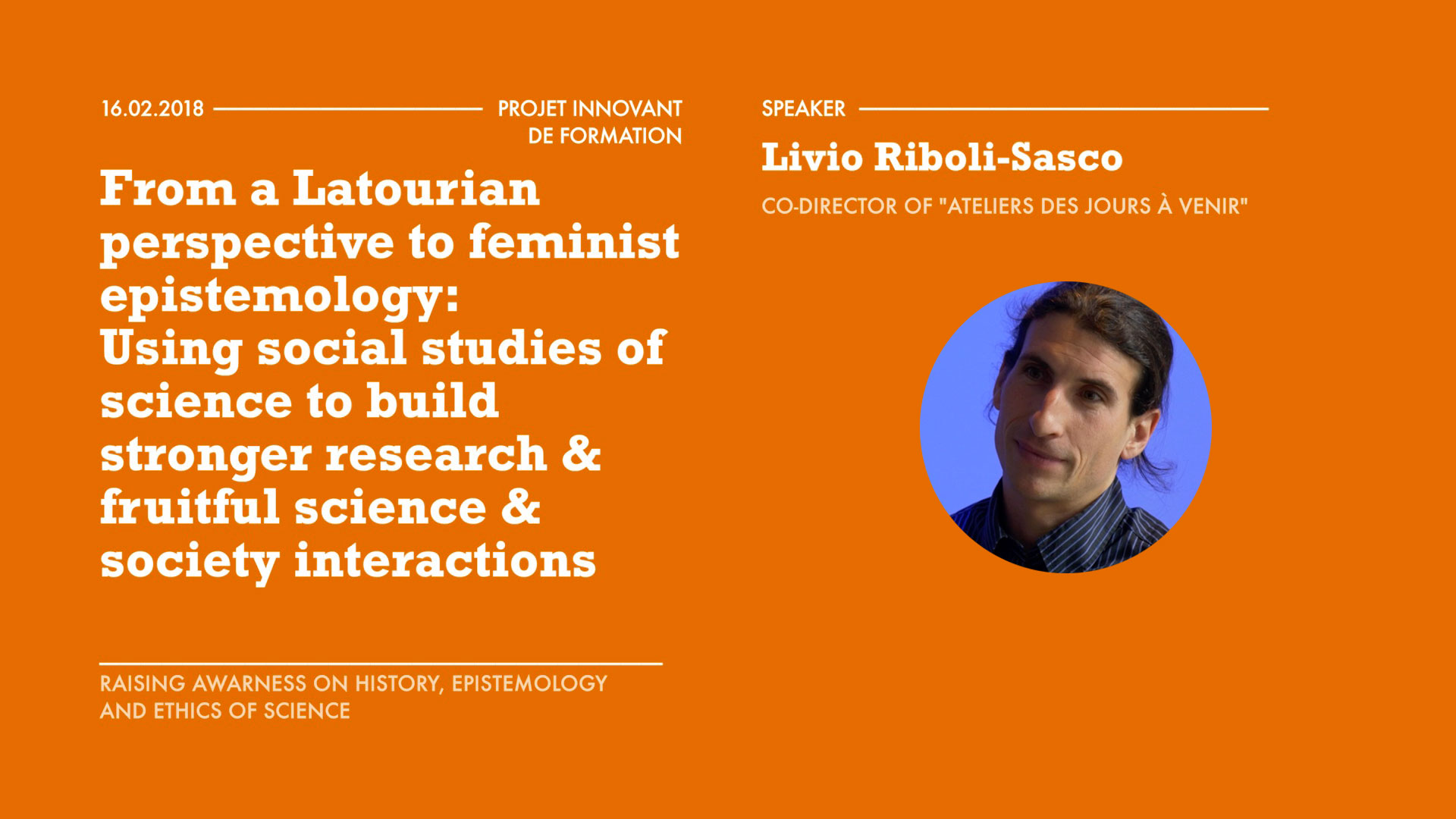 16.02.2018 PROJET INNOVANT DE FORMATION

From a Latourian perspective to feminist epistemology: Using social studies of science to build stronger research & fruitful science & society interactions

RAISING AWARNESS ON HISTORY, EPISTEMOLOGY AND ETHICS OF SCIENCE

SPEAKER

Livio Riboli-Sasco

CO-DIRECTOR OF "ATELIERS DES JOURS À VENIR"